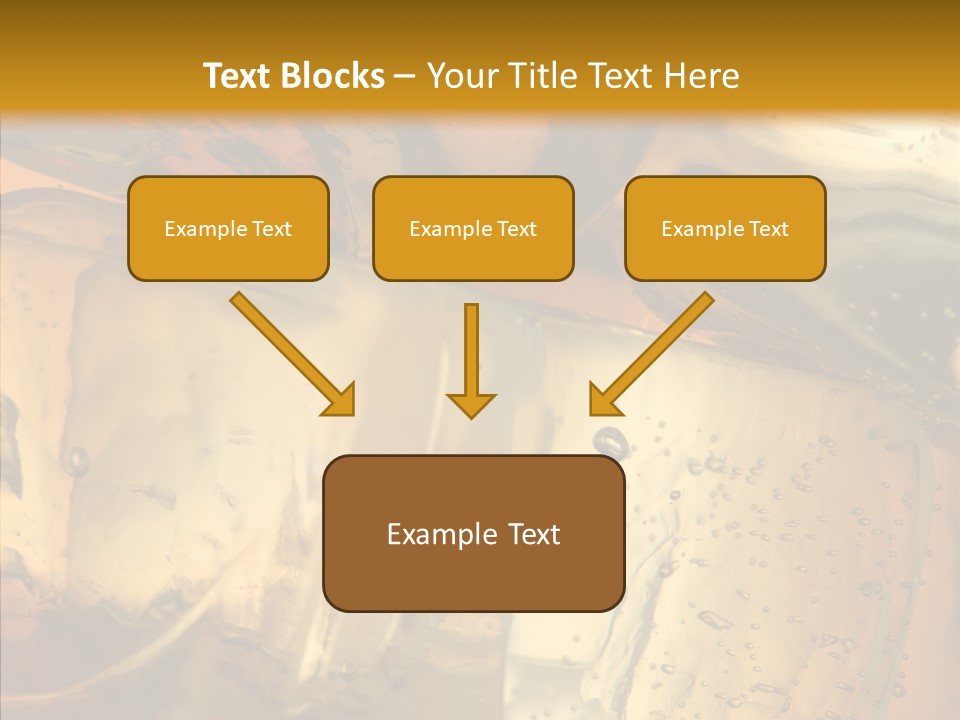 Text Blocks – Your Title Text Here

Example Text

Example Text

Example Text

Example Text